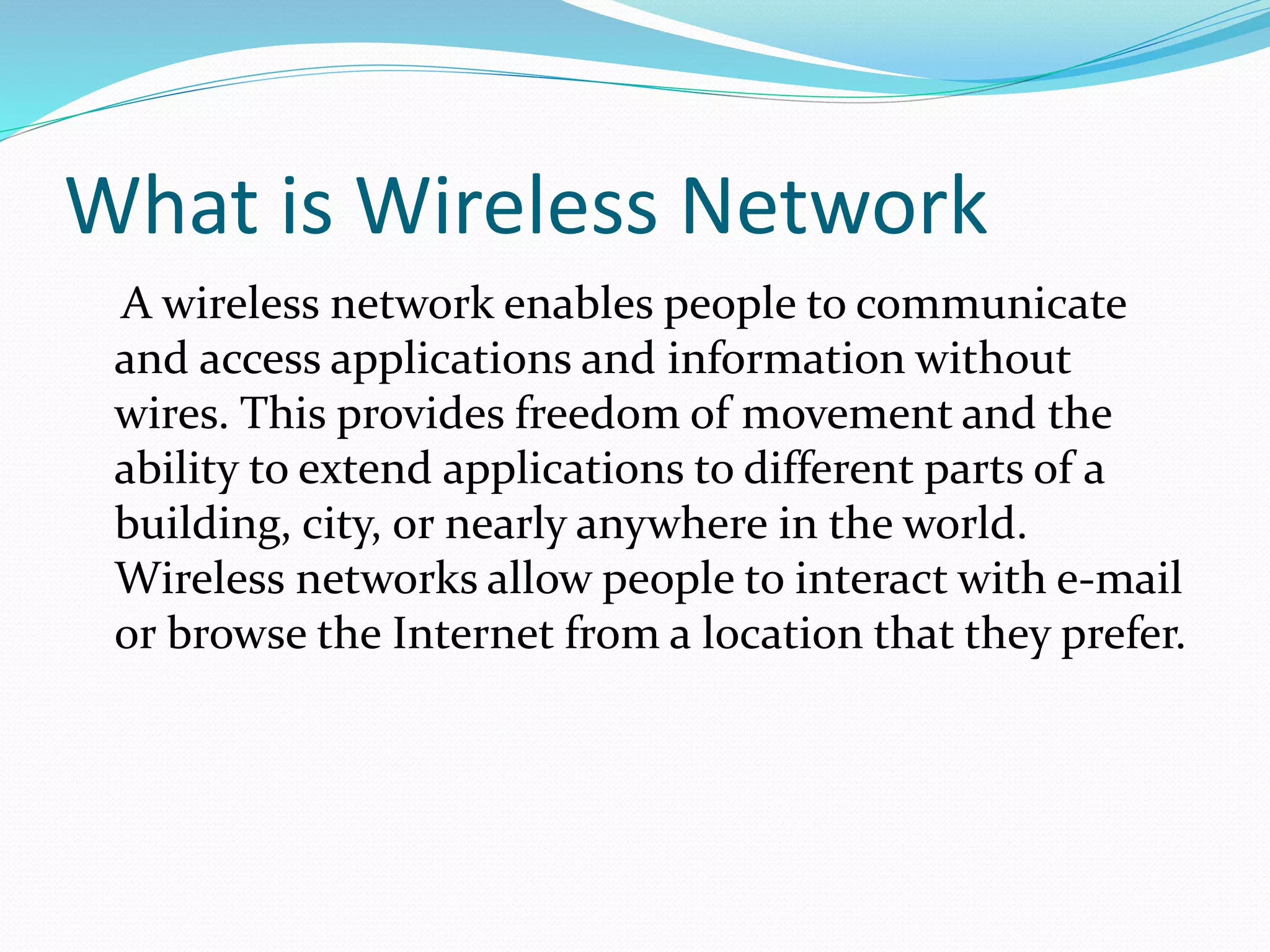 What is Wireless Network

A wireless network enables people to communicate and access applications and information without wires. This provides freedom of movement and the ability to extend applications to different parts of a building, city, or nearly anywhere in the world. Wireless networks allow people to interact with e-mail or browse the Internet from a location that they prefer.